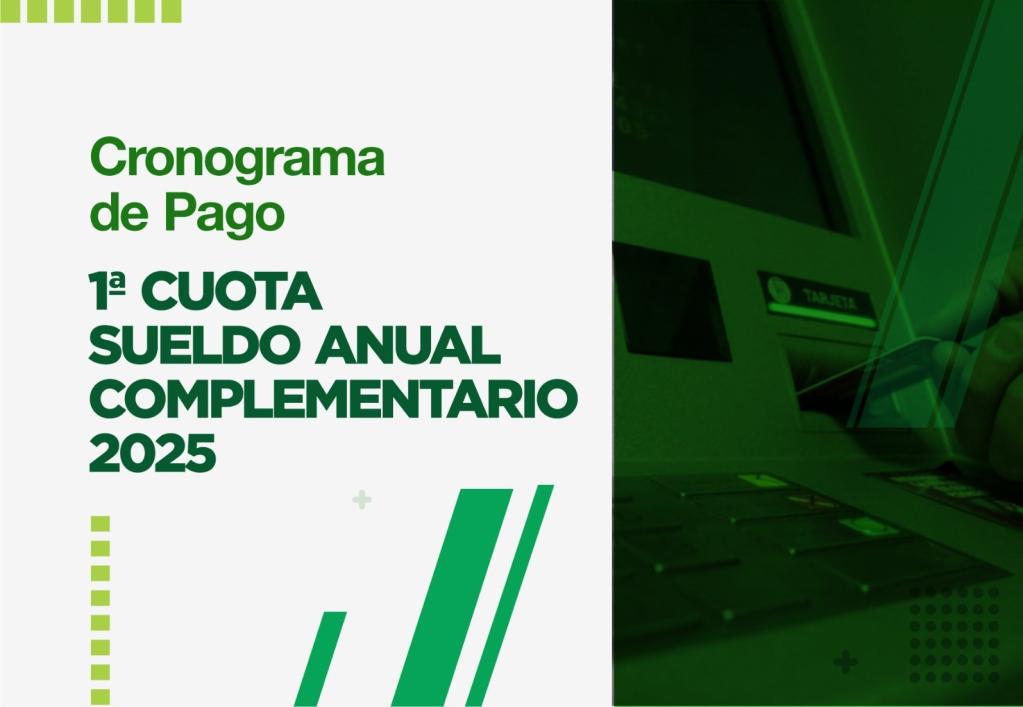 Cronograma de Pago

1ª CUOTA SUELDO ANUAL COMPLEMENTARIO 2025

TARJETA